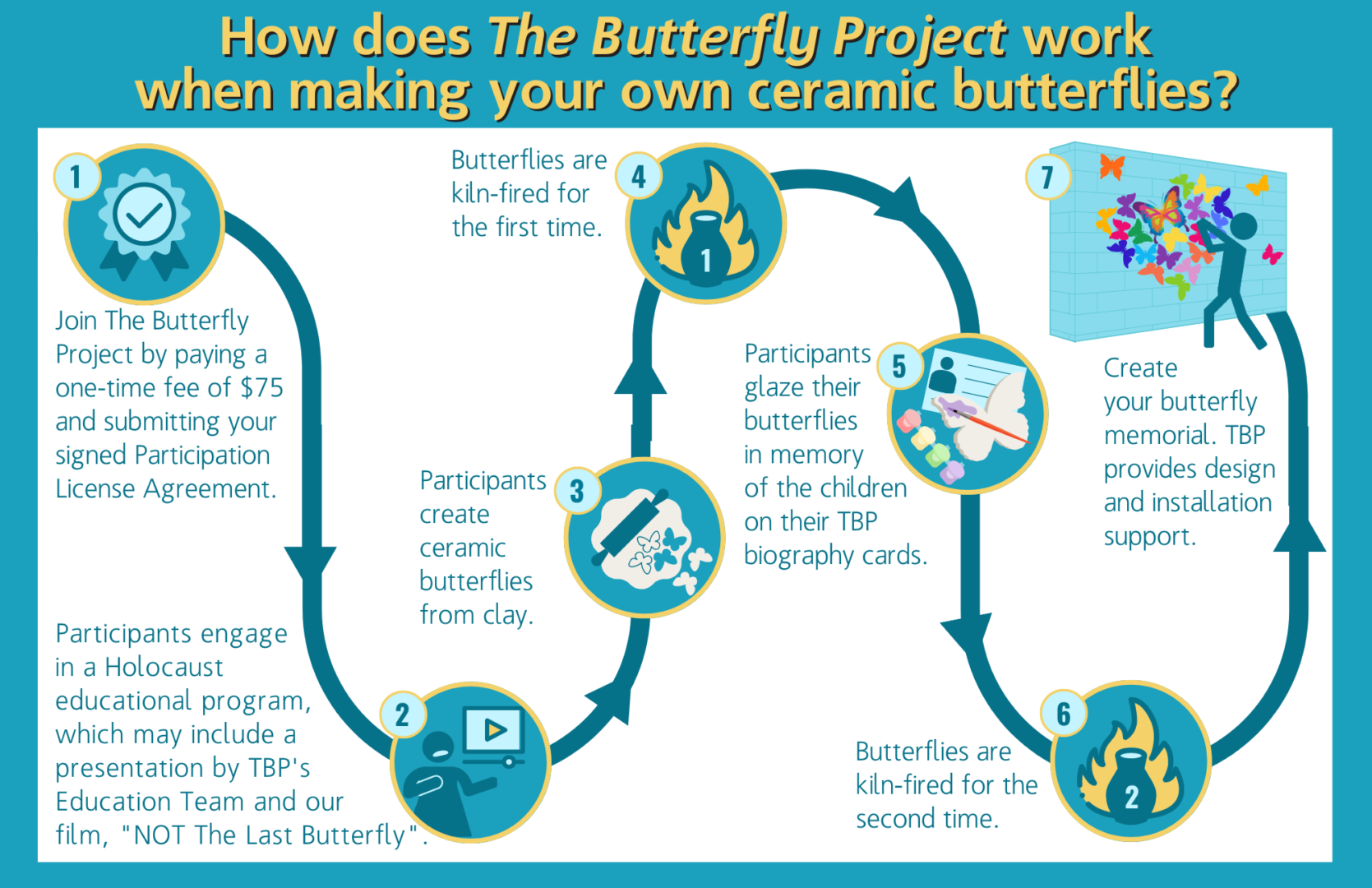 How does The Butterfly Project work when making your own ceramic butterflies?

1

Join The Butterfly Project by paying a one-time fee of $75 and submitting your signed Participation License Agreement.

2

Participants engage in a Holocaust educational program, which may include a presentation by TBP's Education Team and our film, "NOT The Last Butterfly".

3

Participants create ceramic butterflies from clay.

4

1

Butterflies are kiln-fired for the first time.

5

Participants glaze their butterflies in memory of the children on their TBP biography cards.

6

2

Butterflies are kiln-fired for the second time.

7

Create your butterfly memorial. TBP provides design and installation support.